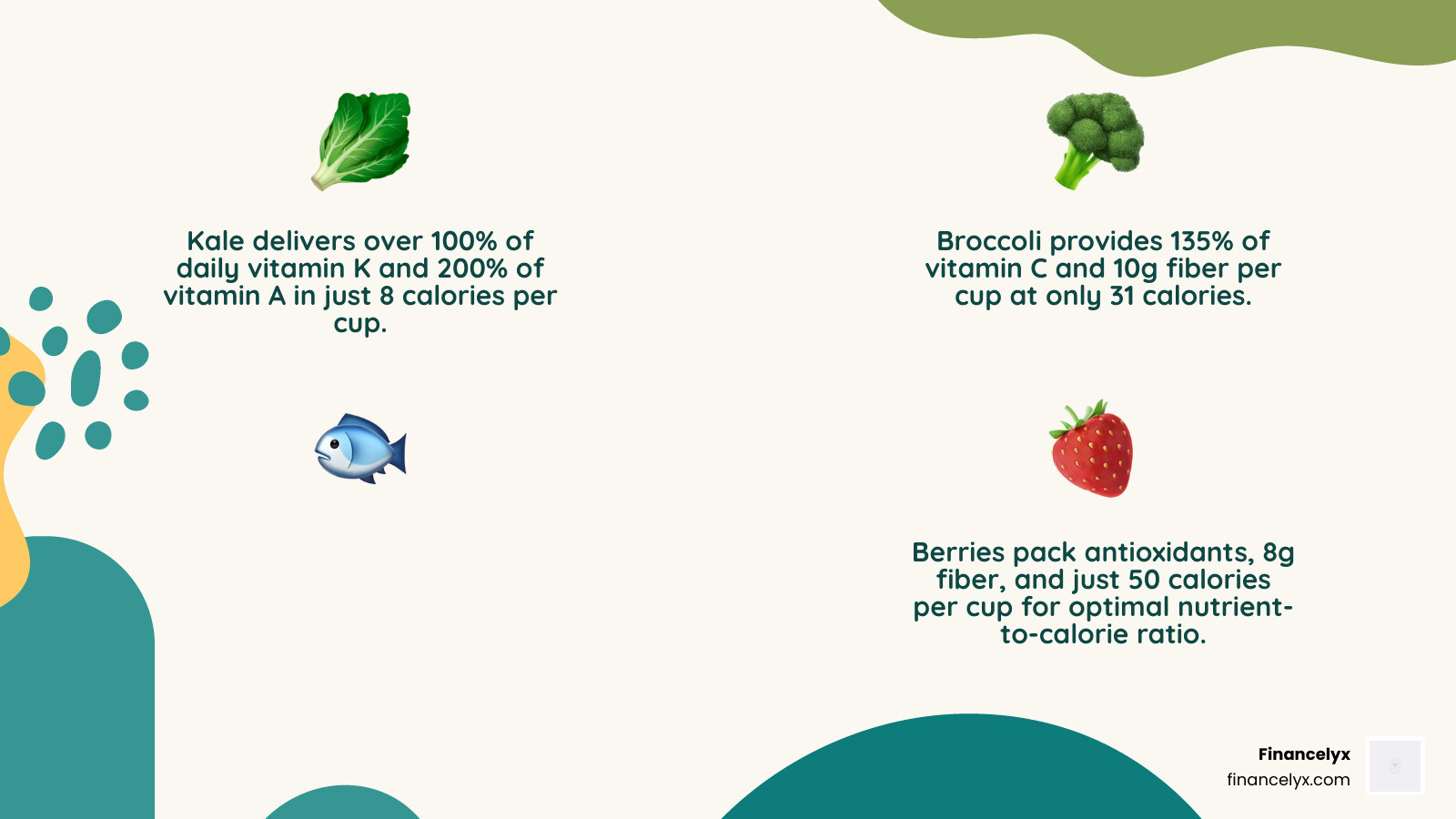 Kale delivers over 100% of daily vitamin K and 200% of vitamin A in just 8 calories per cup.

Broccoli provides 135% of vitamin C and 10g fiber per cup at only 31 calories.

Berries pack antioxidants, 8g fiber, and just 50 calories per cup for optimal nutrient-to-calorie ratio.

Financelyx
financelyx.com